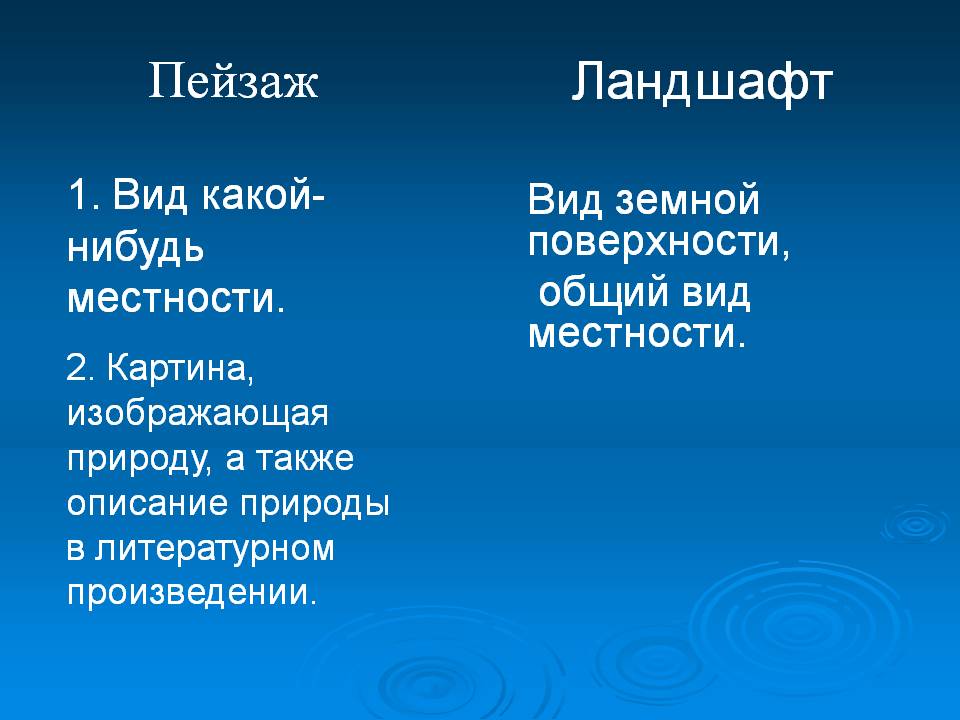 Пейзаж

1. Вид какой-нибудь местности.

2. Картина, изображающая природу, а также описание природы в литературном произведении.

Ландшафт

Вид земной поверхности, общий вид местности.